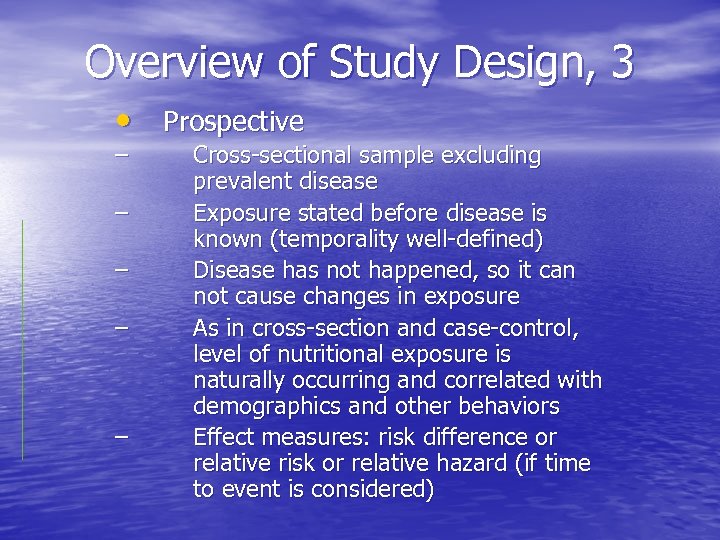 Overview of Study Design, 3

• Prospective
– Cross-sectional sample excluding prevalent disease
– Exposure stated before disease is known (temporality well-defined)
– Disease has not happened, so it can not cause changes in exposure
– As in cross-section and case-control, level of nutritional exposure is naturally occurring and correlated with demographics and other behaviors
– Effect measures: risk difference or relative risk or relative hazard (if time to event is considered)